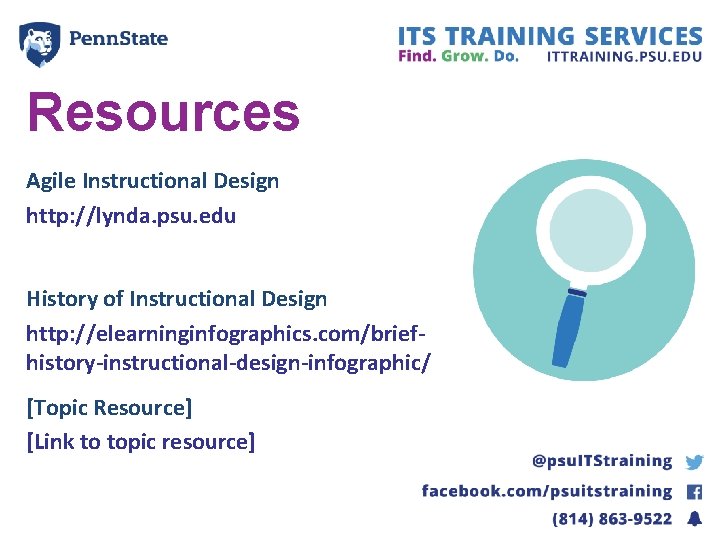 PennState

ITS TRAINING SERVICES
Find. Grow. Do. ITTRAINING.PSU.EDU

Resources

Agile Instructional Design
http://lynda.psu.edu

History of Instructional Design
http://elearninginfographics.com/brief-history-instructional-design-infographic/

[Topic Resource]
[Link to topic resource]

@psuITStraining
facebook.com/psuitstraining
(814) 863-9522